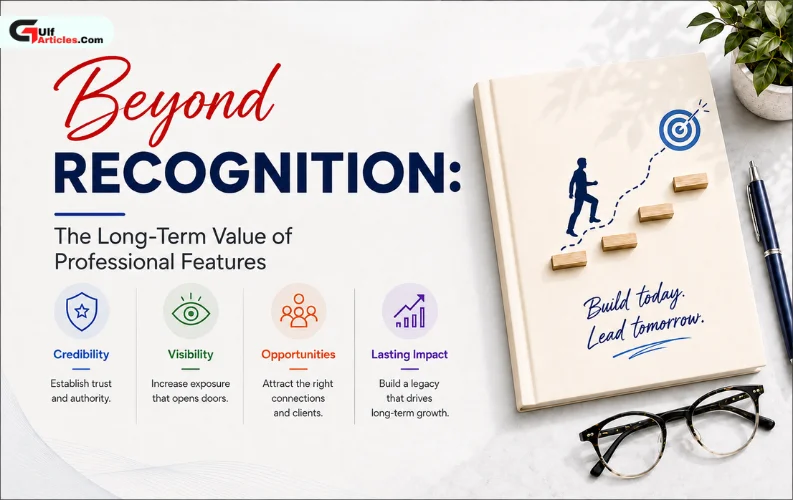 Gulf Articles.Com

Beyond RECOGNITION:

The Long-Term Value of Professional Features

Credibility
Establish trust and authority.

Visibility
Increase exposure that opens doors.

Opportunities
Attract the right connections and clients.

Lasting Impact
Build a legacy that drives long-term growth.

Build today. Lead tomorrow.